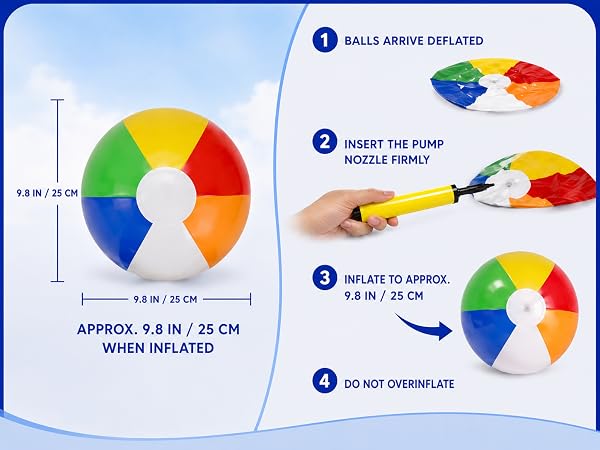 9.8 IN / 25 CM

9.8 IN / 25 CM

APPROX. 9.8 IN / 25 CM WHEN INFLATED

1 BALLS ARRIVE DEFLATED

2 INSERT THE PUMP NOZZLE FIRMLY

3 INFLATE TO APPROX. 9.8 IN / 25 CM

4 DO NOT OVERINFLATE